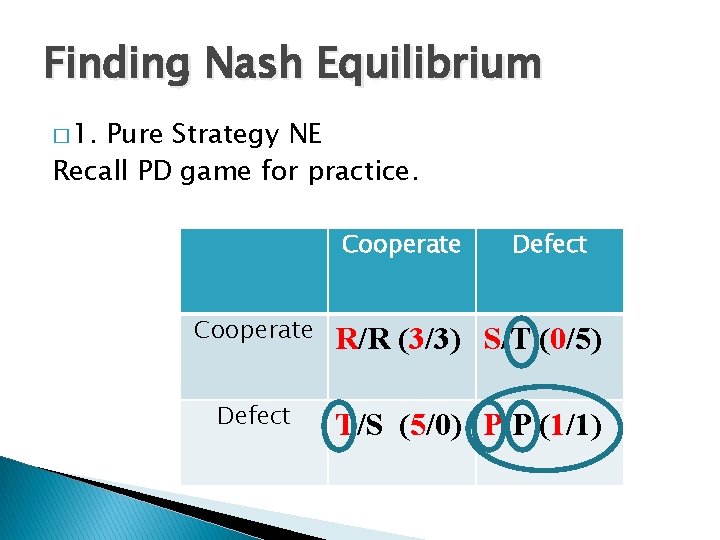 Finding Nash Equilibrium

□ 1. Pure Strategy NE
Recall PD game for practice.

| | Cooperate | Defect |
|---|---|---|
| Cooperate | R/R (3/3) | S/T (0/5) |
| Defect | T/S (5/0) | P/P (1/1) |